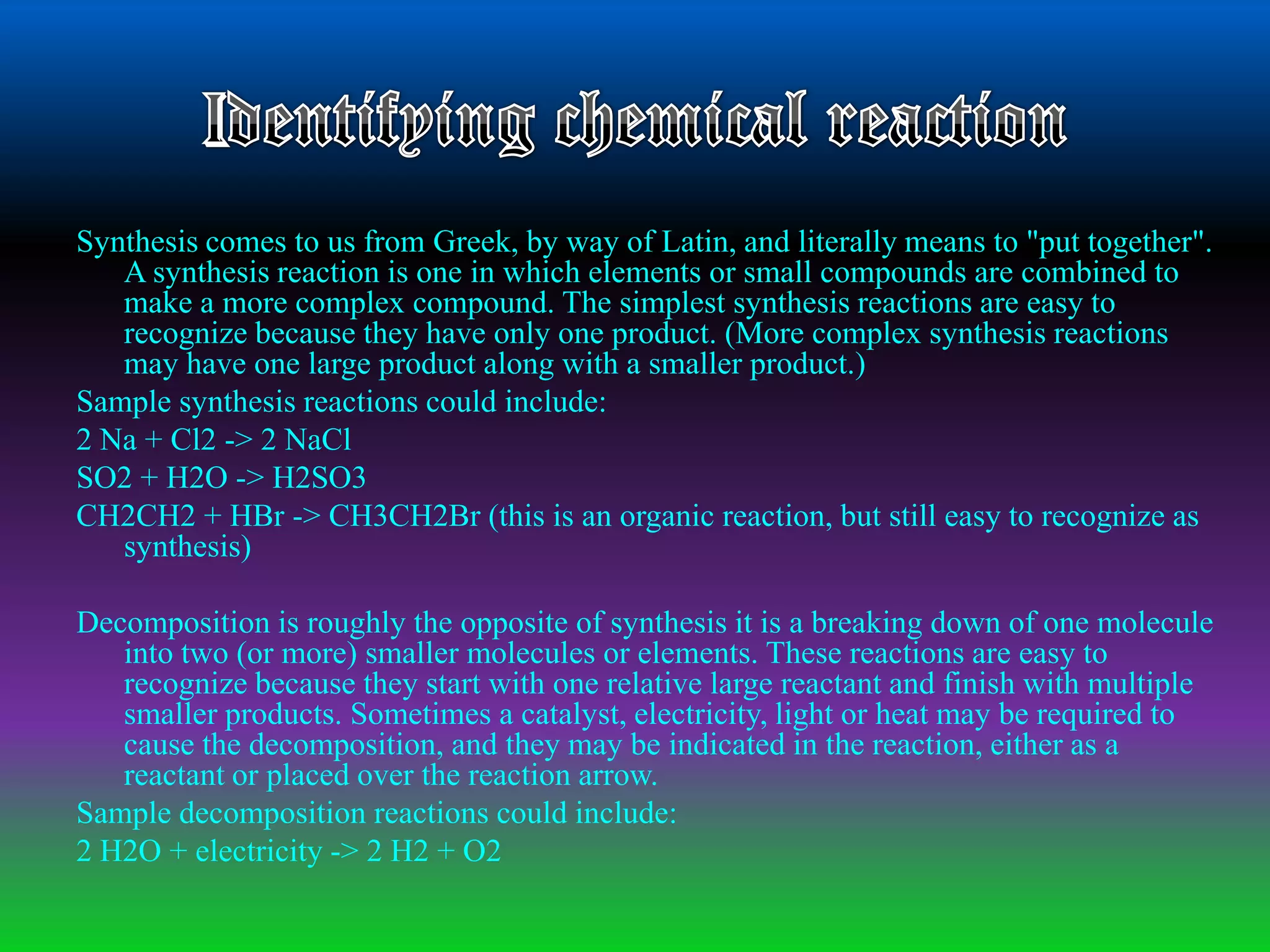 Identifying chemical reaction

Synthesis comes to us from Greek, by way of Latin, and literally means to "put together". A synthesis reaction is one in which elements or small compounds are combined to make a more complex compound. The simplest synthesis reactions are easy to recognize because they have only one product. (More complex synthesis reactions may have one large product along with a smaller product.)

Sample synthesis reactions could include:

2 Na + Cl2 -> 2 NaCl

SO2 + H2O -> H2SO3

CH2CH2 + HBr -> CH3CH2Br (this is an organic reaction, but still easy to recognize as synthesis)

Decomposition is roughly the opposite of synthesis it is a breaking down of one molecule into two (or more) smaller molecules or elements. These reactions are easy to recognize because they start with one relative large reactant and finish with multiple smaller products. Sometimes a catalyst, electricity, light or heat may be required to cause the decomposition, and they may be indicated in the reaction, either as a reactant or placed over the reaction arrow.

Sample decomposition reactions could include:

2 H2O + electricity -> 2 H2 + O2